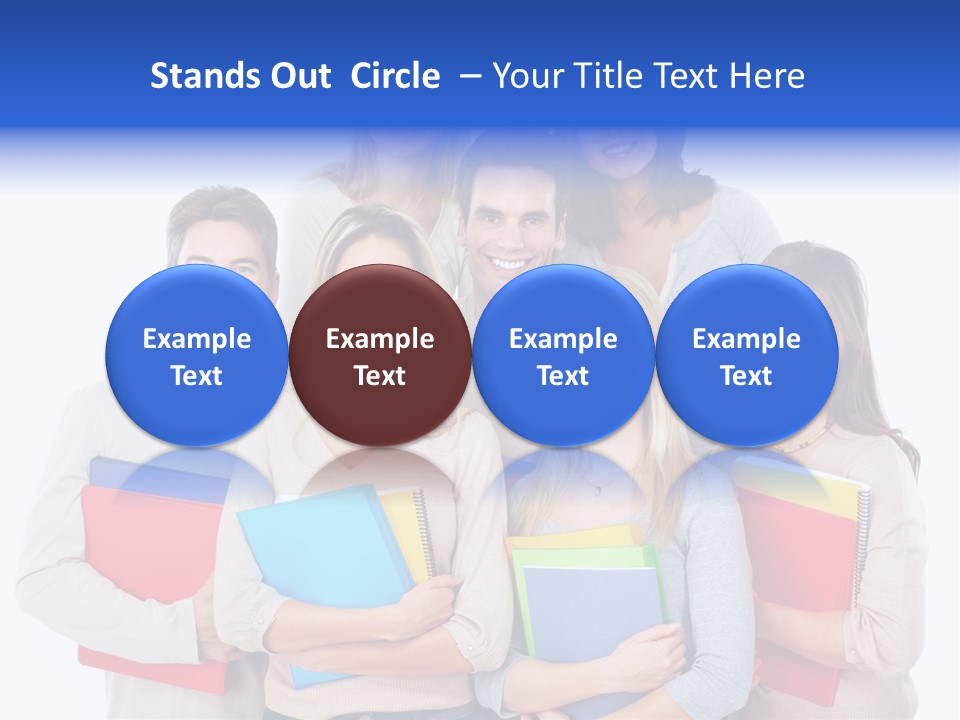 Stands Out Circle – Your Title Text Here

Example Text

Example Text

Example Text

Example Text